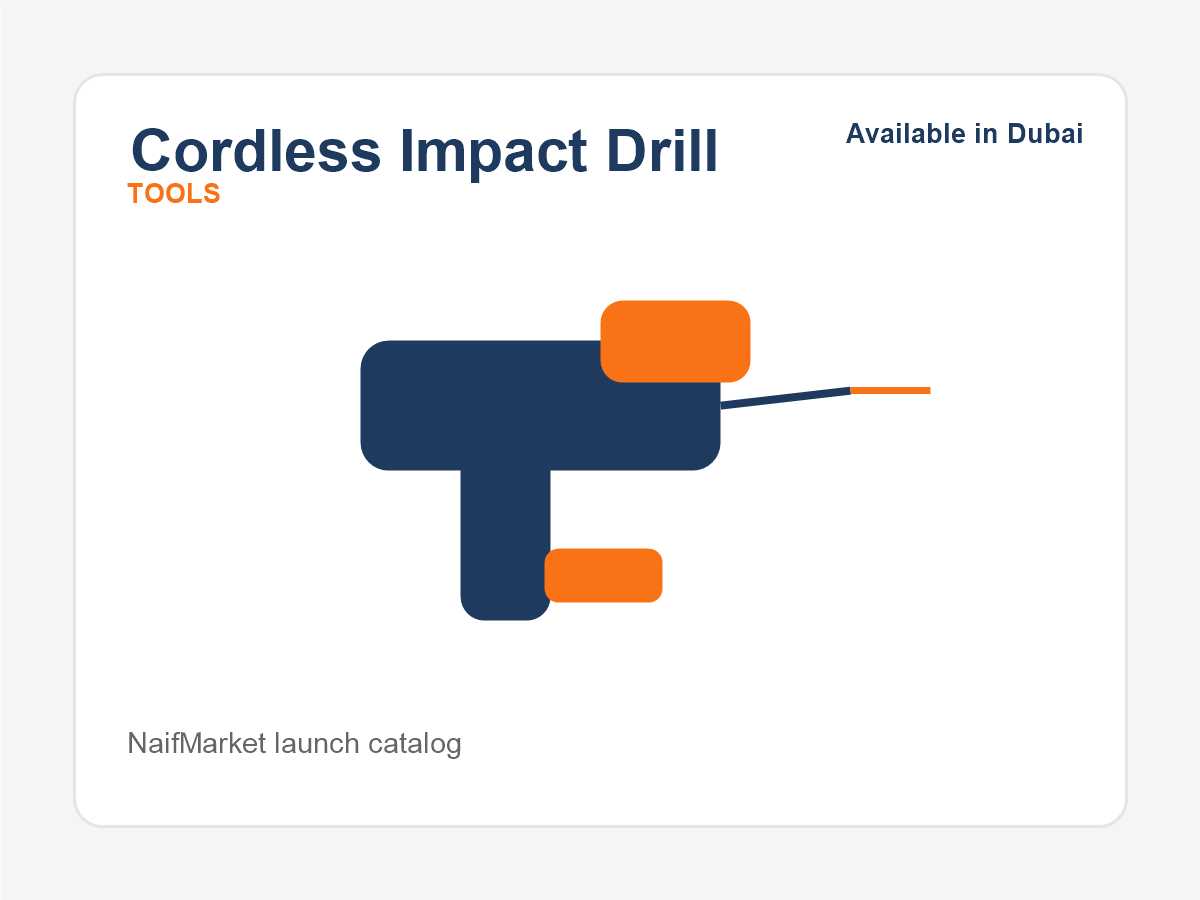 Cordless Impact Drill
Available in Dubai
TOOLS

NaifMarket launch catalog